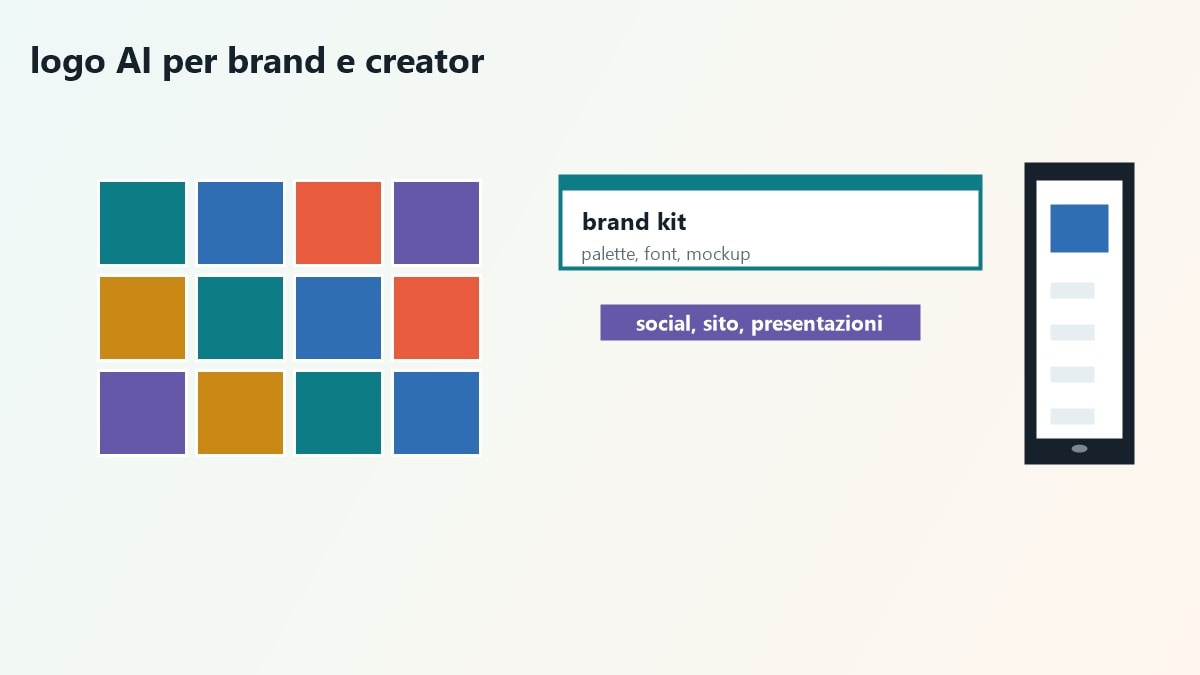 logo AI per brand e creator

brand kit

palette, font, mockup

social, sito, presentazioni